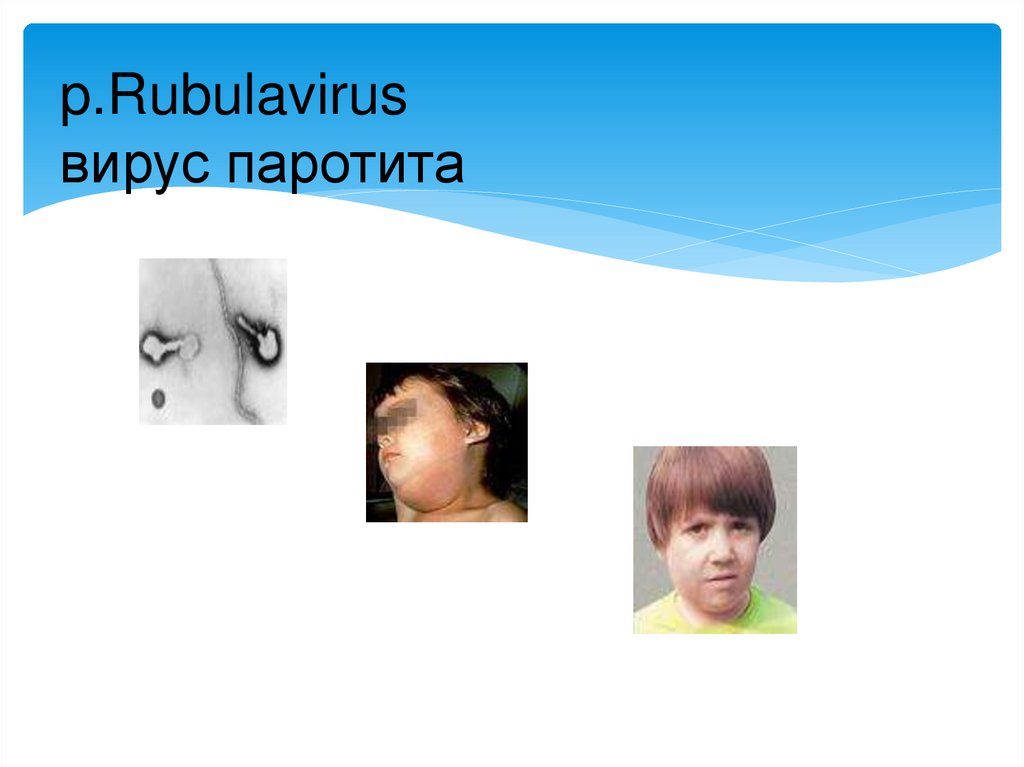 p.Rubulavirus
вирус паротита